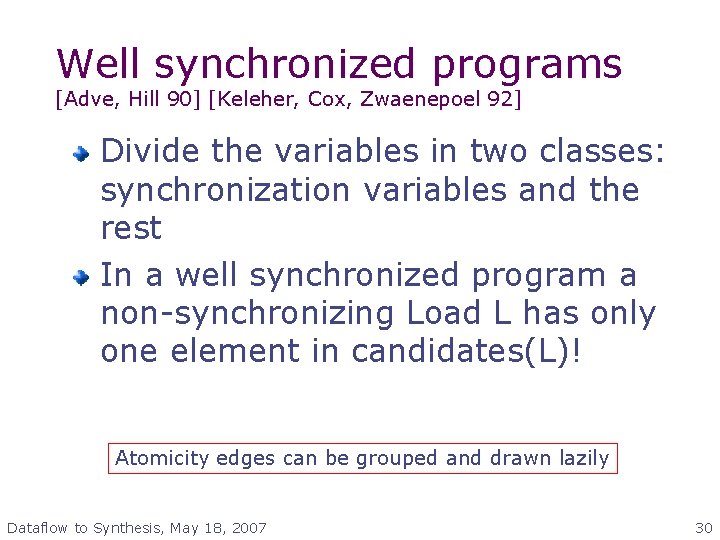 Well synchronized programs
[Adve, Hill 90] [Keleher, Cox, Zwaenepoel 92]

Divide the variables in two classes: synchronization variables and the rest

In a well synchronized program a non-synchronizing Load L has only one element in candidates(L)!

Atomicity edges can be grouped and drawn lazily

Dataflow to Synthesis, May 18, 2007

30